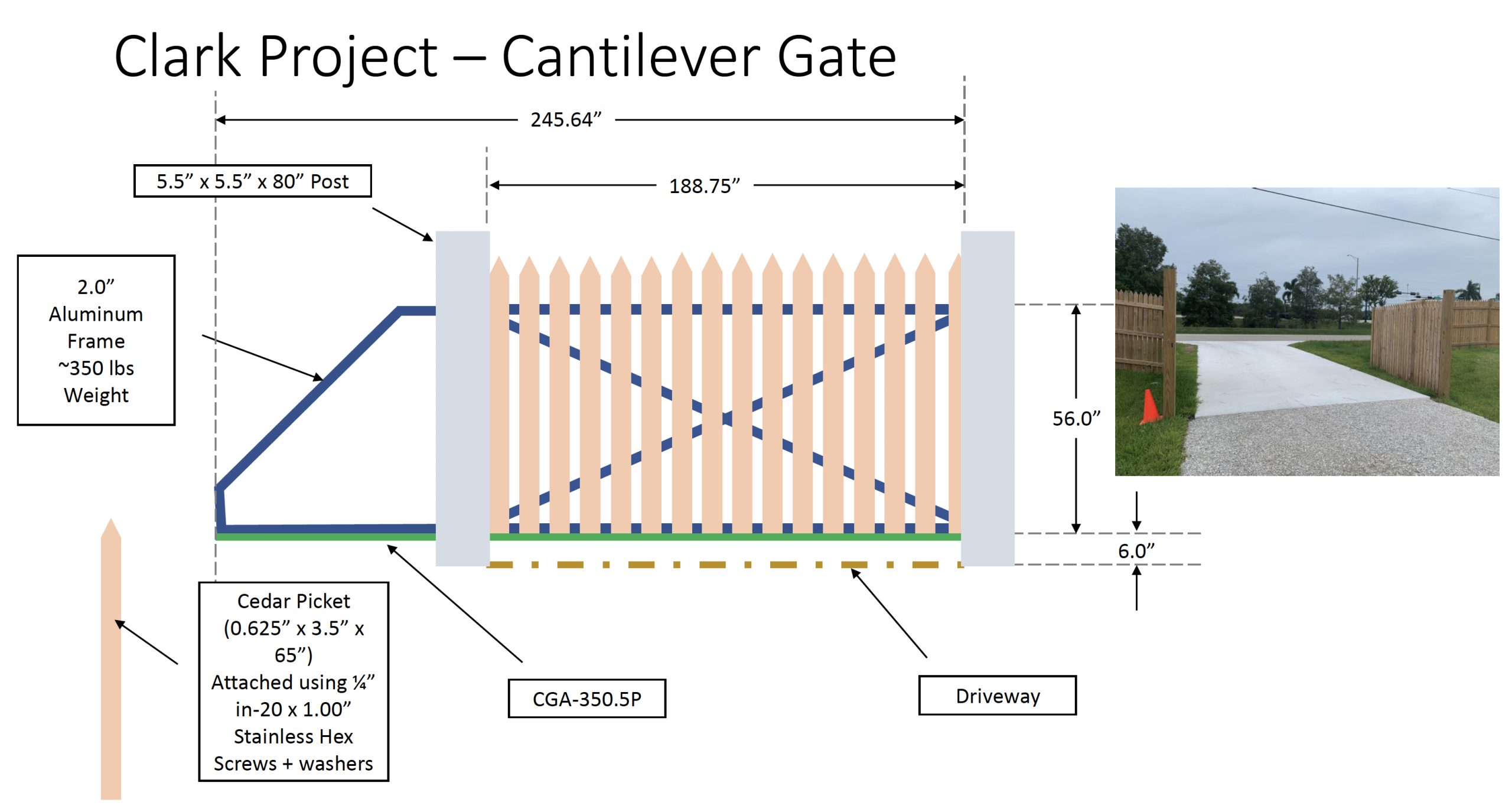 Clark Project – Cantilever Gate

245.64”

5.5” x 5.5” x 80” Post

188.75”

2.0” Aluminum Frame ~350 lbs Weight

56.0”

6.0”

Cedar Picket (0.625” x 3.5” x 65”) Attached using ¼” in-20 x 1.00” Stainless Hex Screws + washers

CGA-350.5P

Driveway